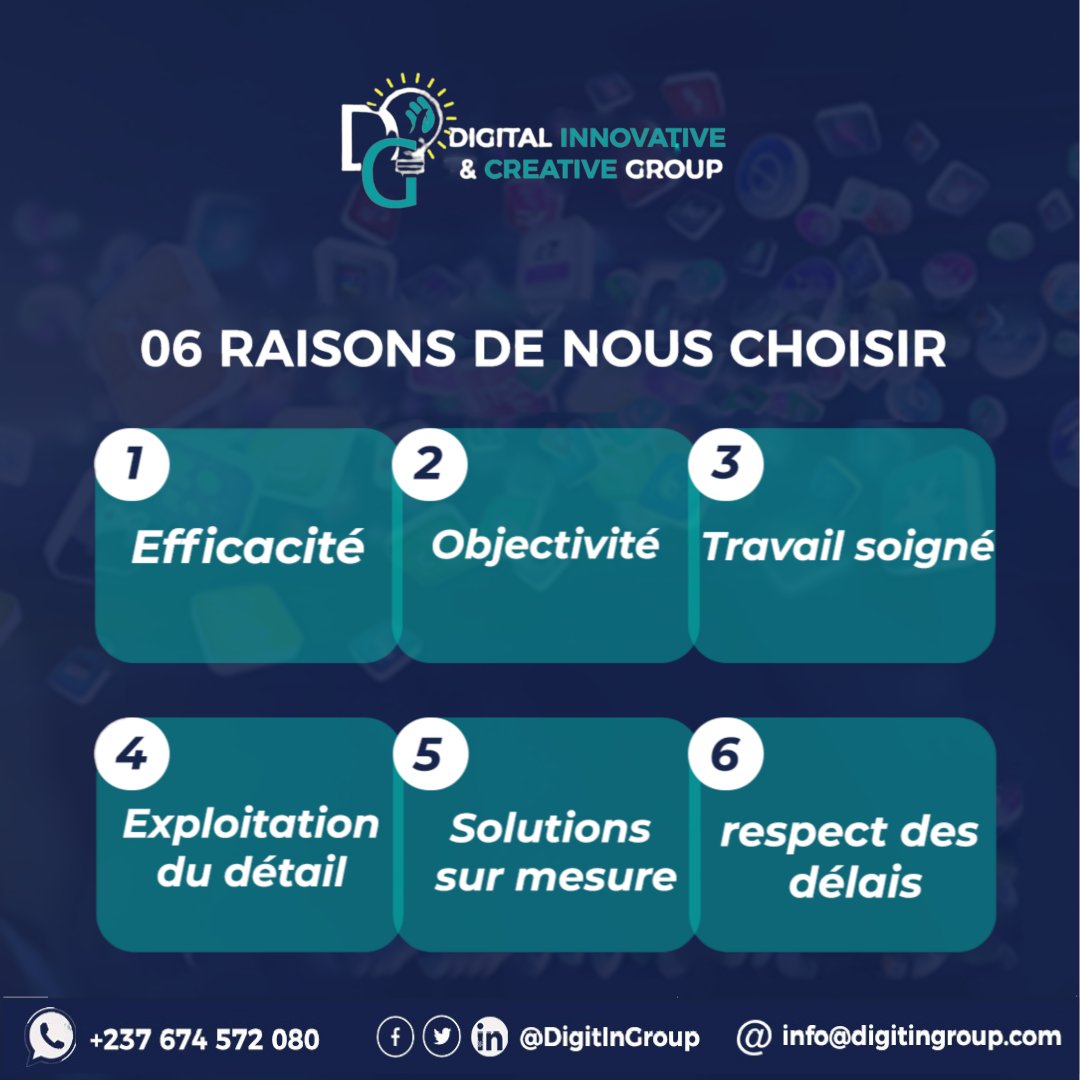 DG DIGITAL INNOVATIVE & CREATIVE GROUP

06 RAISONS DE NOUS CHOISIR

1 Efficacité

2 Objectivité

3 Travail soigné

4 Exploitation du détail

5 Solutions sur mesure

6 respect des délais

+237 674 572 080 @DigitInGroup @ info@digitingroup.com